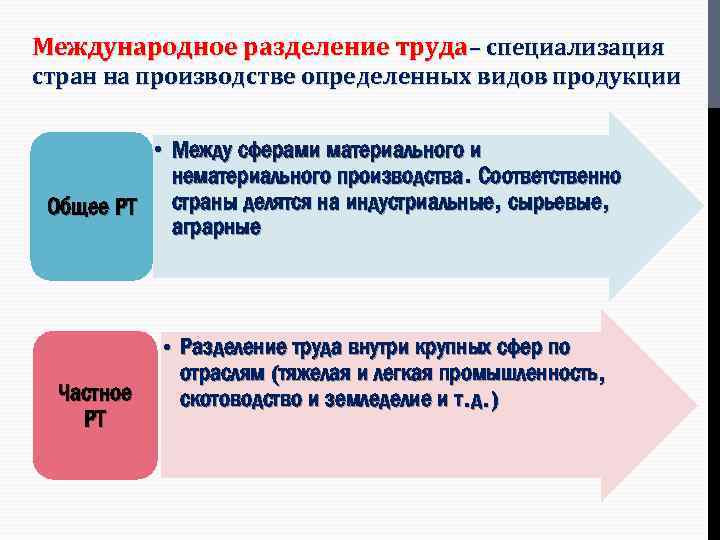 Международное разделение труда– специализация стран на производстве определенных видов продукции

Общее РТ

• Между сферами материального и нематериального производства. Соответственно страны делятся на индустриальные, сырьевые, аграрные

Частное РТ

• Разделение труда внутри крупных сфер по отраслям (тяжелая и легкая промышленность, скотоводство и земледелие и т.д.)